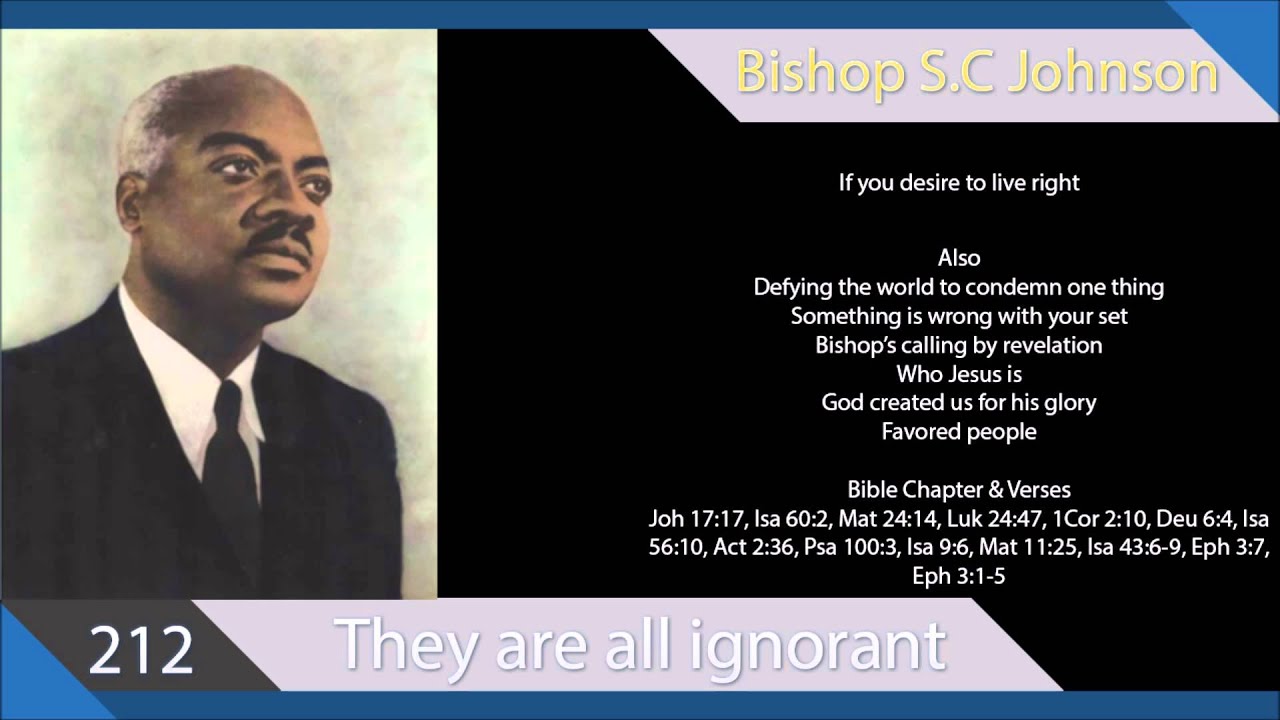 Bishop S.C Johnson

If you desire to live right

Also
Defying the world to condemn one thing
Something is wrong with your set
Bishop's calling by revelation
Who Jesus is
God created us for his glory
Favored people

Bible Chapter & Verses
Joh 17:17, Isa 60:2, Mat 24:14, Luk 24:47, 1Cor 2:10, Deu 6:4, Isa 56:10, Act 2:36, Psa 100:3, Isa 9:6, Mat 11:25, Isa 43:6-9, Eph 3:7, Eph 3:1-5

212

They are all ignorant